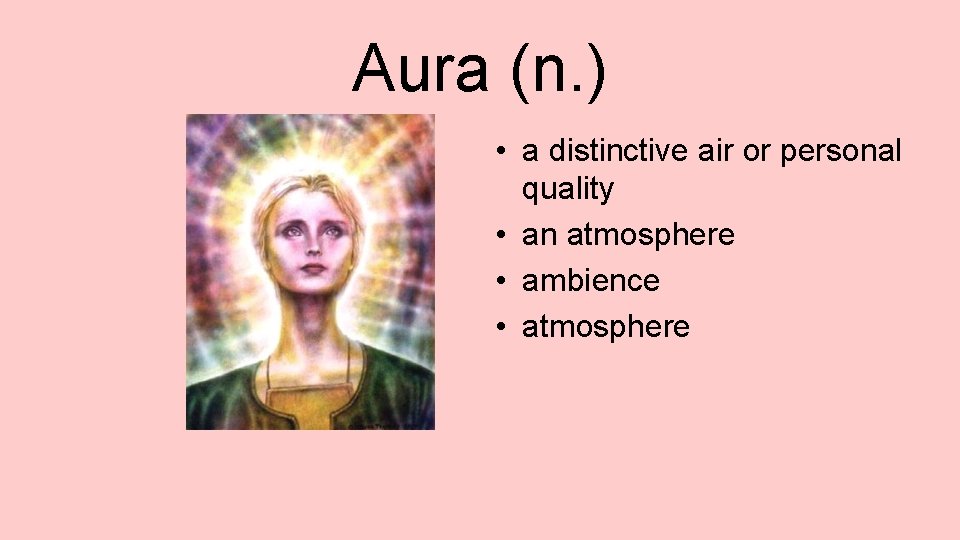 Aura (n.)

• a distinctive air or personal quality
• an atmosphere
• ambience
• atmosphere